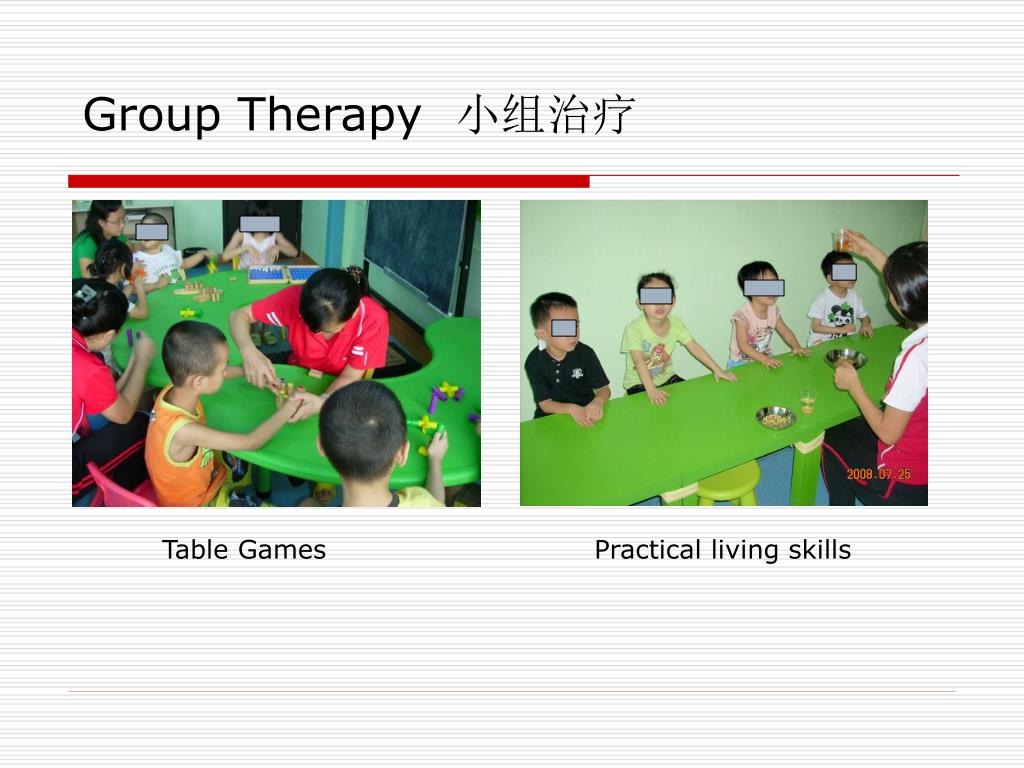 Group Therapy 小组治疗

2008.07.25

Table Games

Practical living skills